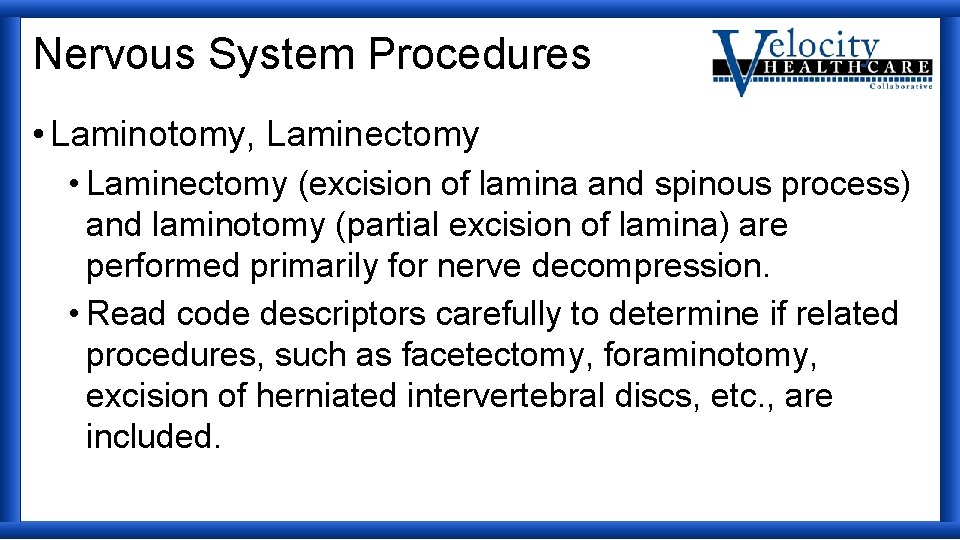 Nervous System Procedures

Velocity HEALTHCARE Collaborative

• Laminotomy, Laminectomy

• Laminectomy (excision of lamina and spinous process) and laminotomy (partial excision of lamina) are performed primarily for nerve decompression.

• Read code descriptors carefully to determine if related procedures, such as facetectomy, foraminotomy, excision of herniated intervertebral discs, etc., are included.